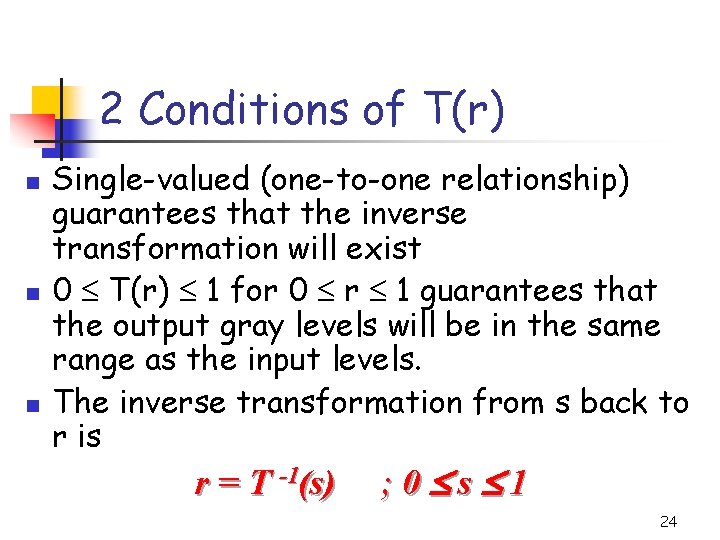 2 Conditions of T(r)

- Single-valued (one-to-one relationship) guarantees that the inverse transformation will exist
- $0 \leq T(r) \leq 1$ for $0 \leq r \leq 1$ guarantees that the output gray levels will be in the same range as the input levels.
- The inverse transformation from s back to r is

$r = T^{-1}(s) \quad ; 0 \leq s \leq 1$

24